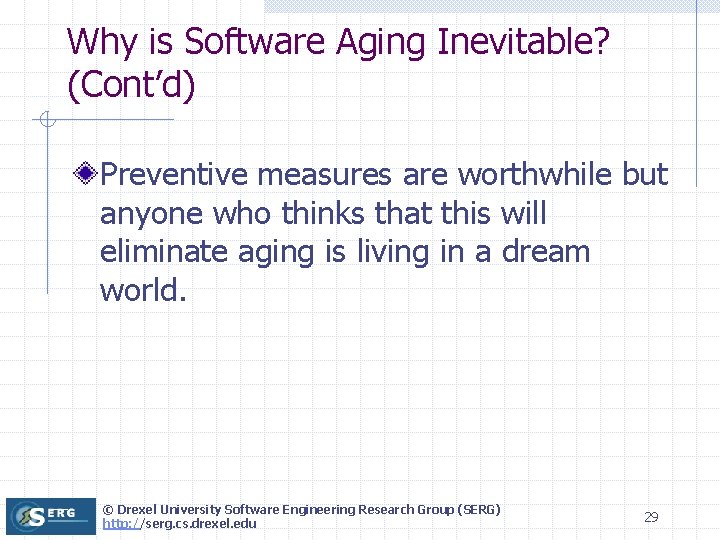 Why is Software Aging Inevitable? (Cont'd)

Preventive measures are worthwhile but anyone who thinks that this will eliminate aging is living in a dream world.

SERG

© Drexel University Software Engineering Research Group (SERG)
http://serg.cs.drexel.edu

29